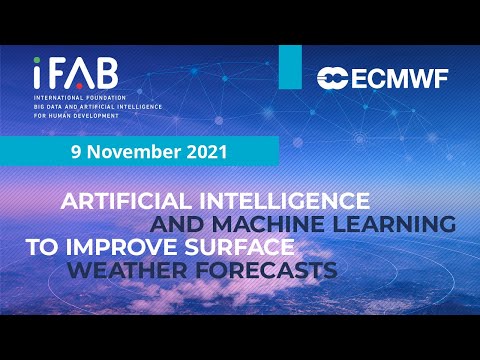 iFAB
INTERNATIONAL FOUNDATION
BIG DATA AND ARTIFICIAL INTELLIGENCE
FOR HUMAN DEVELOPMENT

ECMWF

9 November 2021

ARTIFICIAL INTELLIGENCE
AND MACHINE LEARNING
TO IMPROVE SURFACE
WEATHER FORECASTS